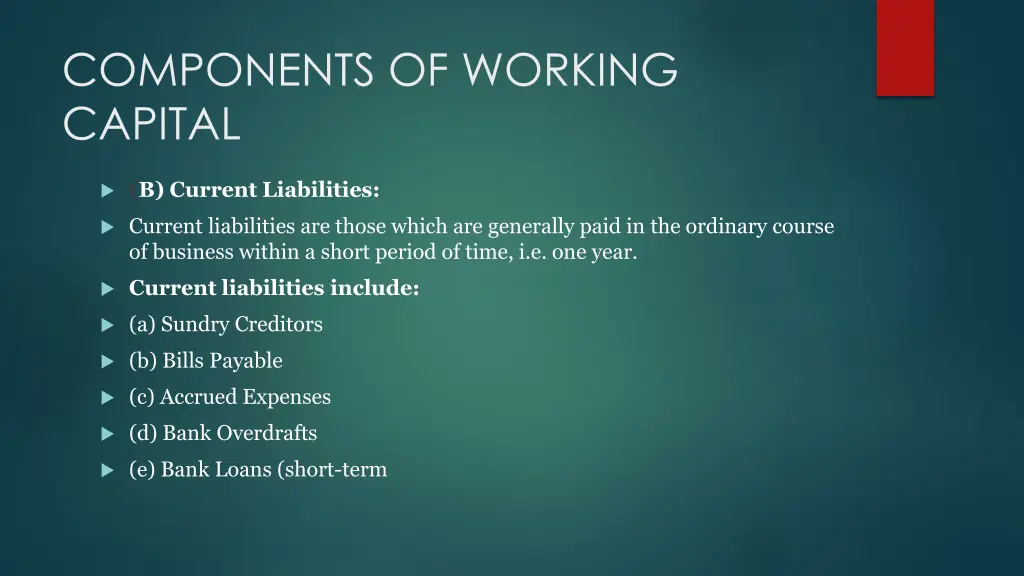 COMPONENTS OF WORKING CAPITAL

B) Current Liabilities:

Current liabilities are those which are generally paid in the ordinary course of business within a short period of time, i.e. one year.

Current liabilities include:

(a) Sundry Creditors

(b) Bills Payable

(c) Accrued Expenses

(d) Bank Overdrafts

(e) Bank Loans (short-term